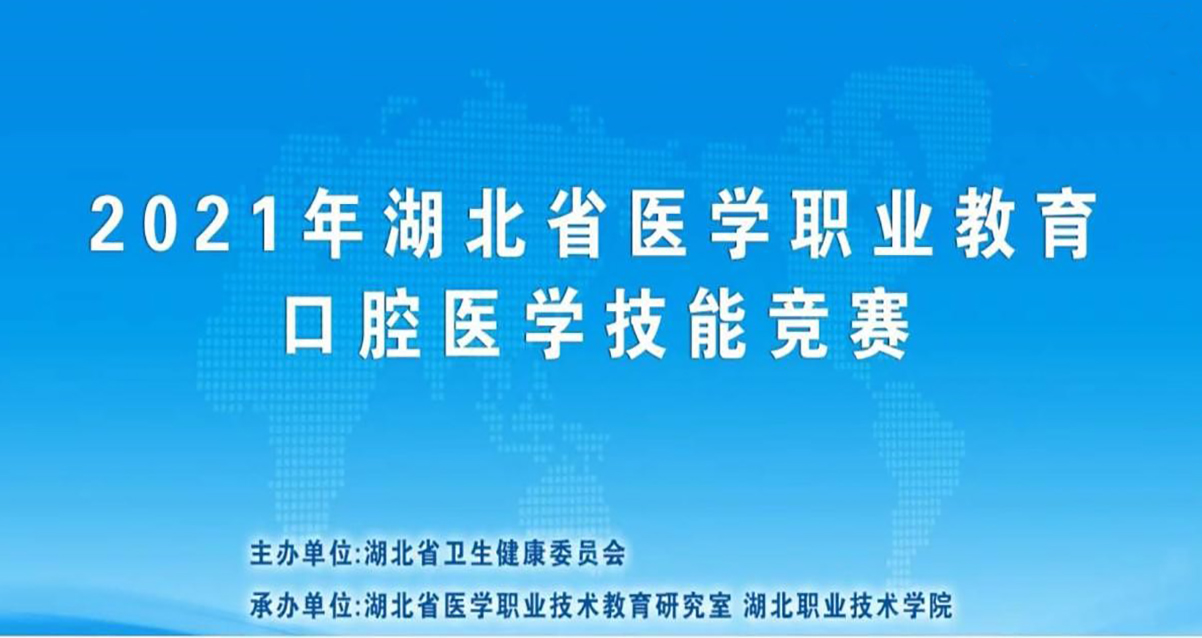 2021年湖北省医学职业教育
口腔医学技能竞赛

主办单位:湖北省卫生健康委员会
承办单位:湖北省医学职业技术教育研究室 湖北职业技术学院